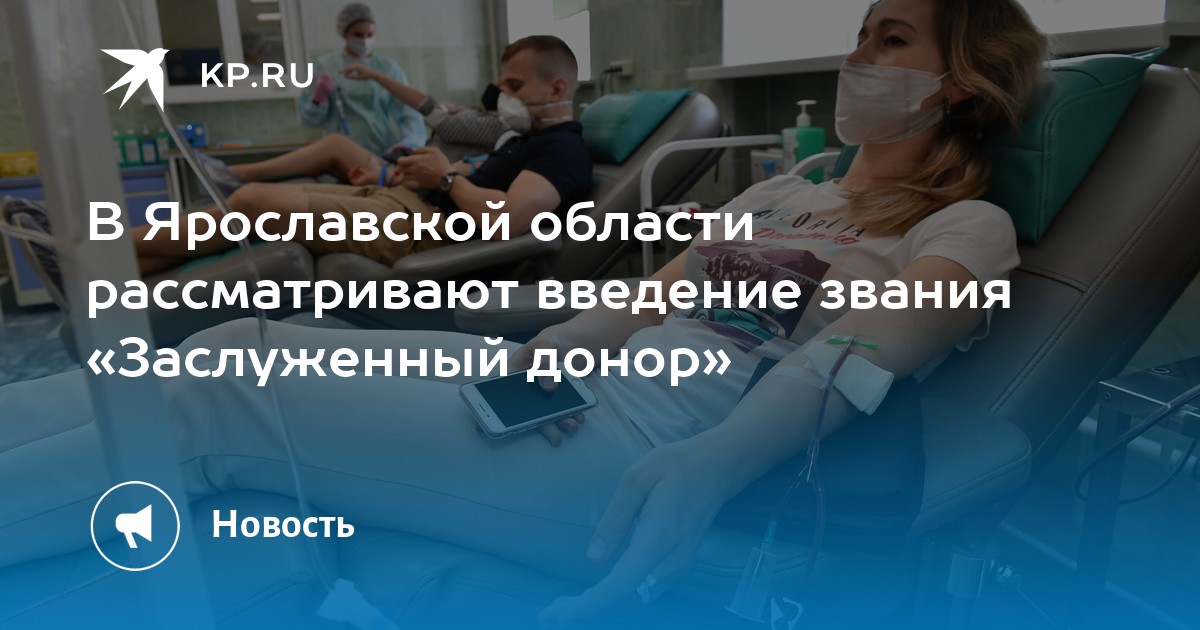 KP.RU

В Ярославской области рассматривают введение звания «Заслуженный донор»

Новость